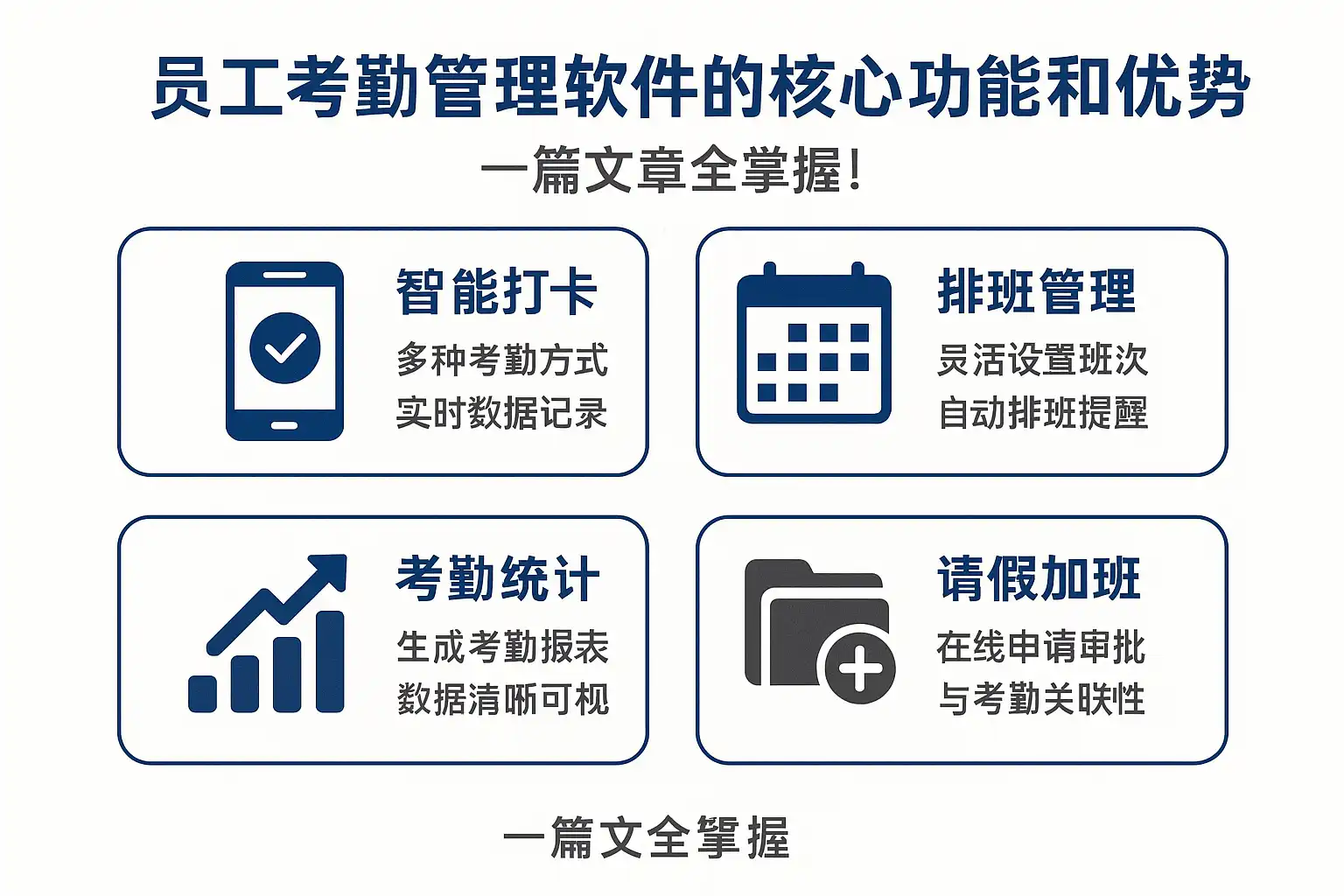 员工考勤管理软件的核心功能和优势

一篇文章全掌握!

智能打卡
多种考勤方式
实时数据记录

排班管理
灵活设置班次
自动排班提醒

考勤统计
生成考勤报表
数据清晰可视

请假加班
在线申请审批
与考勤关联性

一篇文全掌握